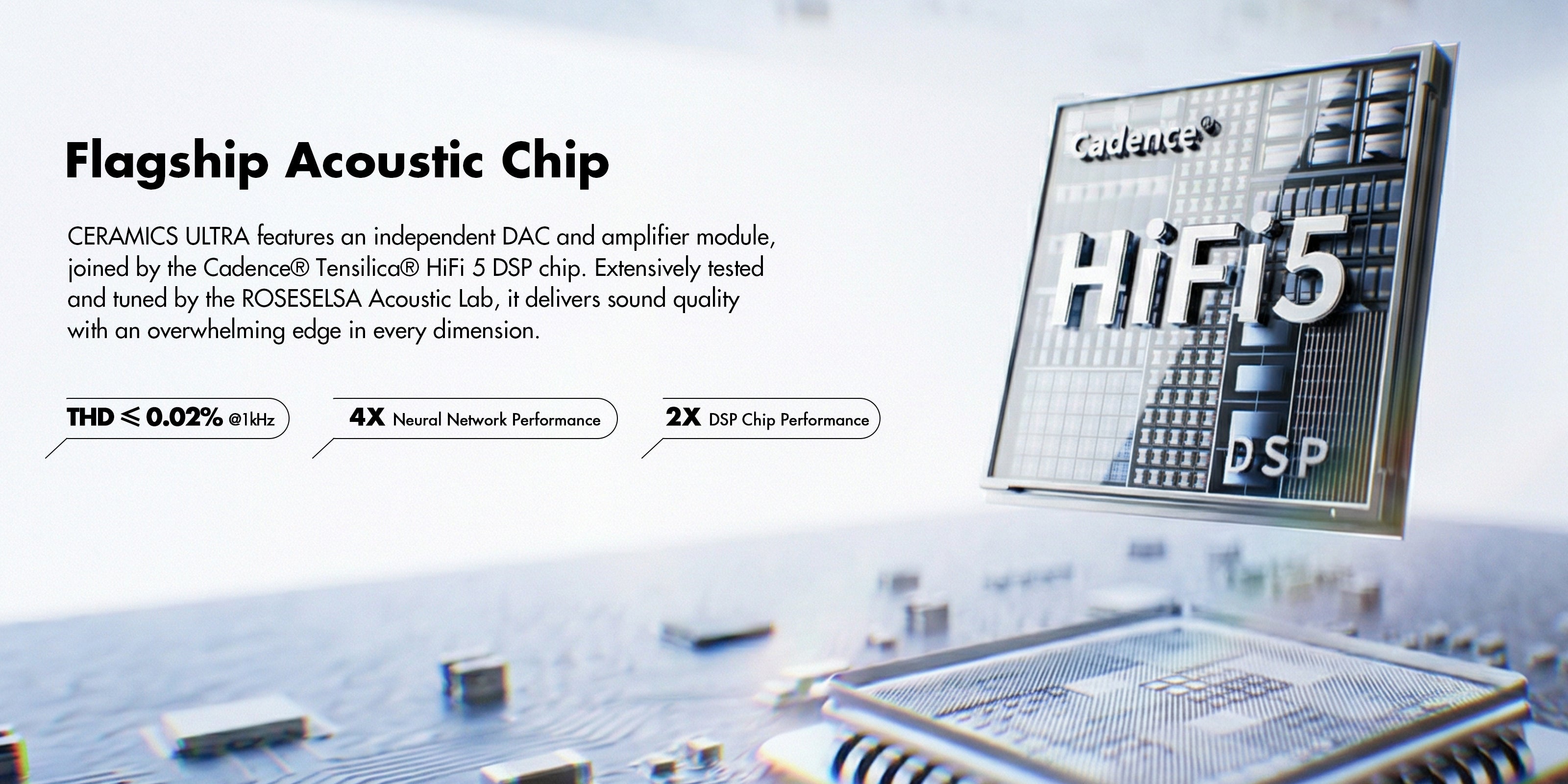 Flagship Acoustic Chip

CERAMICS ULTRA features an independent DAC and amplifier module, joined by the Cadence® Tensilica® HiFi 5 DSP chip. Extensively tested and tuned by the ROSESELSA Acoustic Lab, it delivers sound quality with an overwhelming edge in every dimension.

THD $\leqslant$ 0.02% @1kHz

4X Neural Network Performance

2X DSP Chip Performance

Cadence®

HiFi5

DSP